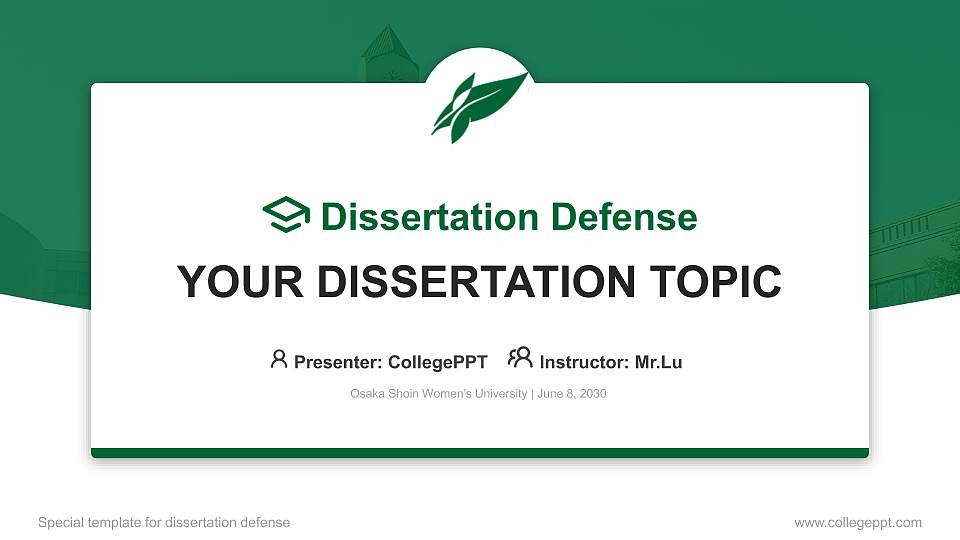 Dissertation Defense

YOUR DISSERTATION TOPIC

Presenter: CollegePPT Instructor: Mr.Lu

Osaka Shoin Women's University | June 8, 2030

Special template for dissertation defense

www.collegeppt.com